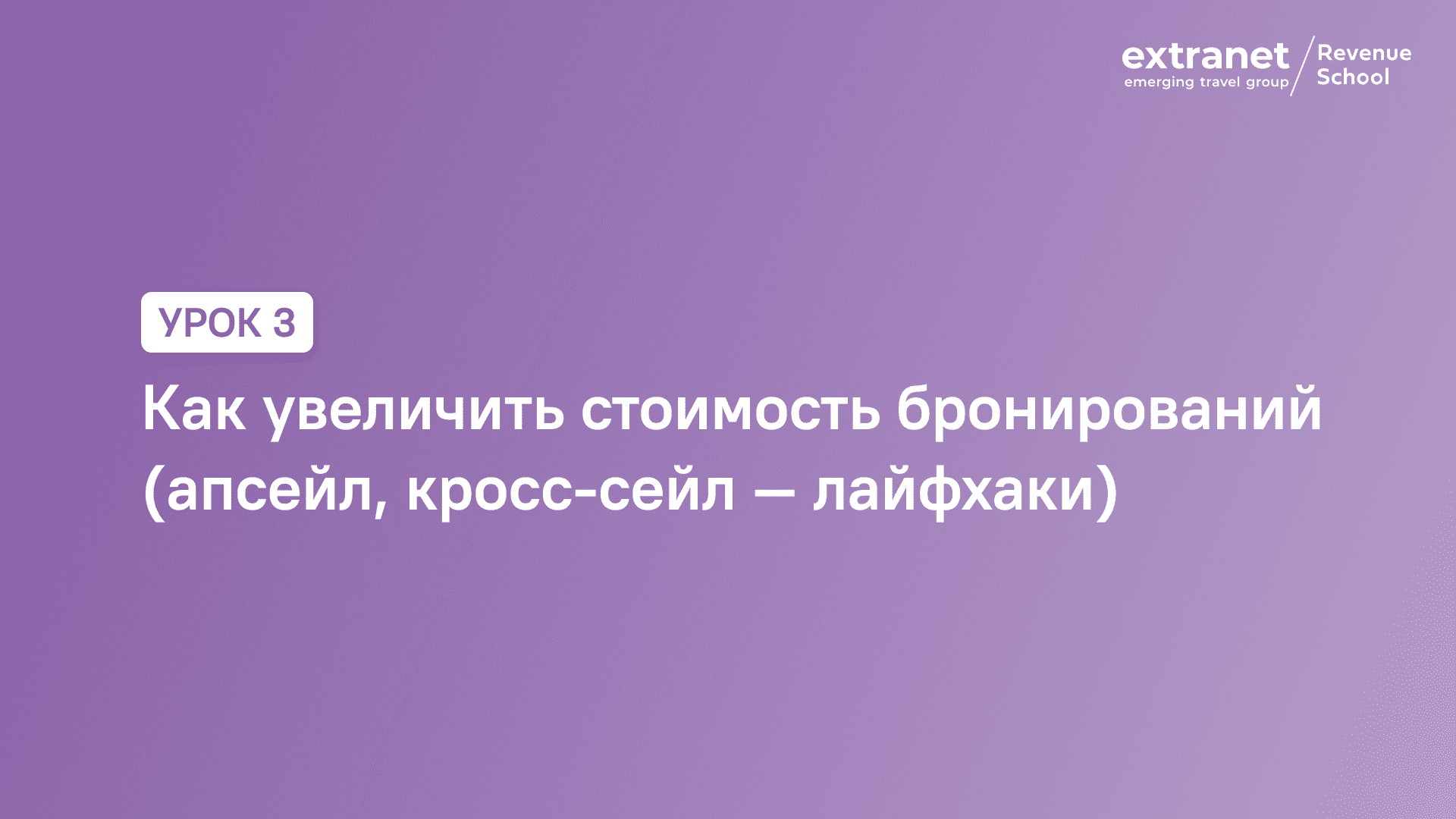 extranet
emerging travel group
Revenue School

УРОК 3

Как увеличить стоимость бронирований (апсейл, кросс-сейл — лайфхаки)